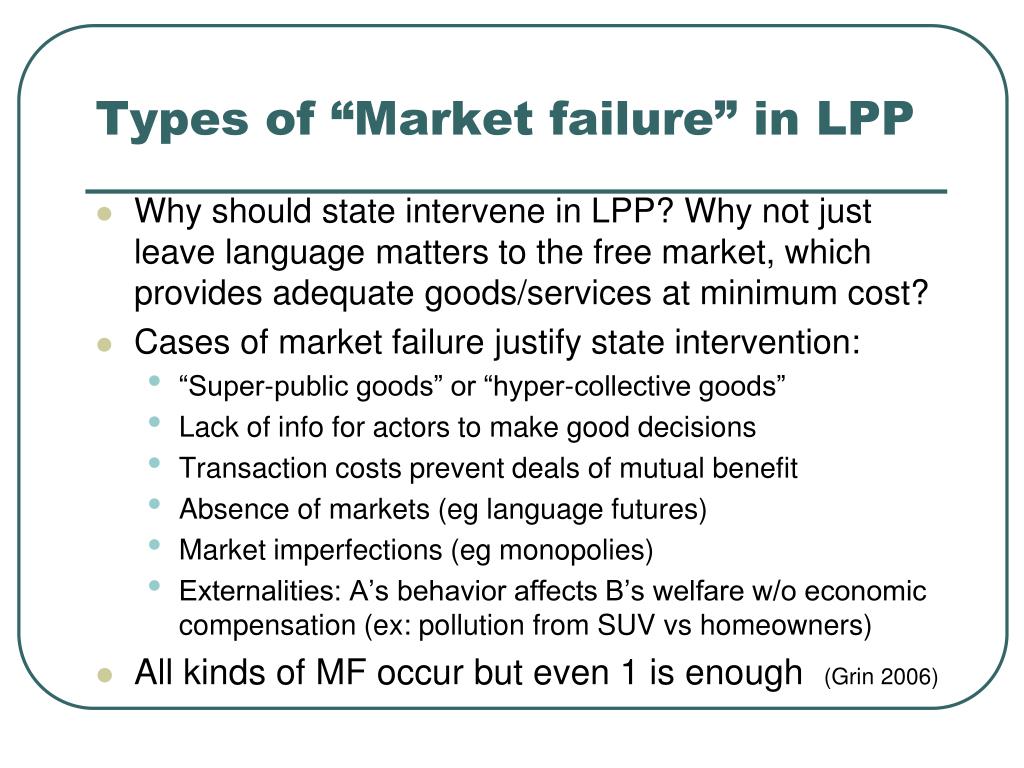 Types of “Market failure” in LPP

- Why should state intervene in LPP? Why not just leave language matters to the free market, which provides adequate goods/services at minimum cost?
- Cases of market failure justify state intervention:
  - “Super-public goods” or “hyper-collective goods”
  - Lack of info for actors to make good decisions
  - Transaction costs prevent deals of mutual benefit
  - Absence of markets (eg language futures)
  - Market imperfections (eg monopolies)
  - Externalities: A’s behavior affects B’s welfare w/o economic compensation (ex: pollution from SUV vs homeowners)
- All kinds of MF occur but even 1 is enough (Grin 2006)